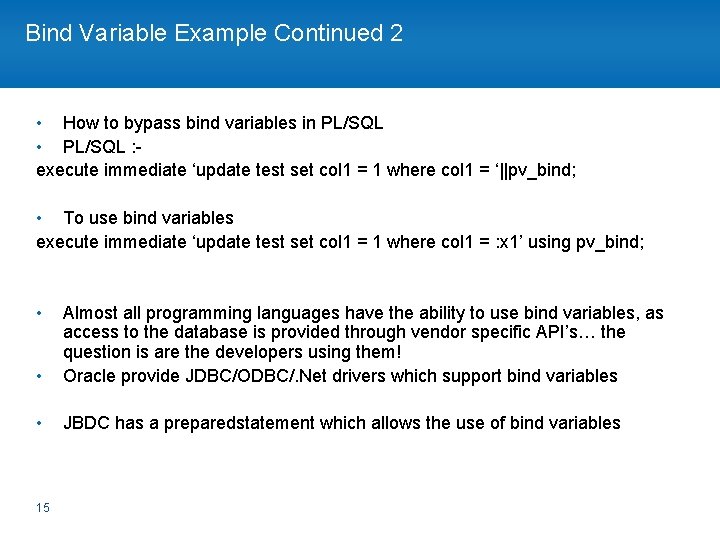 Bind Variable Example Continued 2

• How to bypass bind variables in PL/SQL
• PL/SQL :-
execute immediate ‘update test set col1 = 1 where col1 = ‘||pv_bind;

• To use bind variables
execute immediate ‘update test set col1 = 1 where col1 = :x1’ using pv_bind;

• Almost all programming languages have the ability to use bind variables, as access to the database is provided through vendor specific API’s… the question is are the developers using them!
• Oracle provide JDBC/ODBC/.Net drivers which support bind variables

• JBDC has a preparedstatement which allows the use of bind variables

15